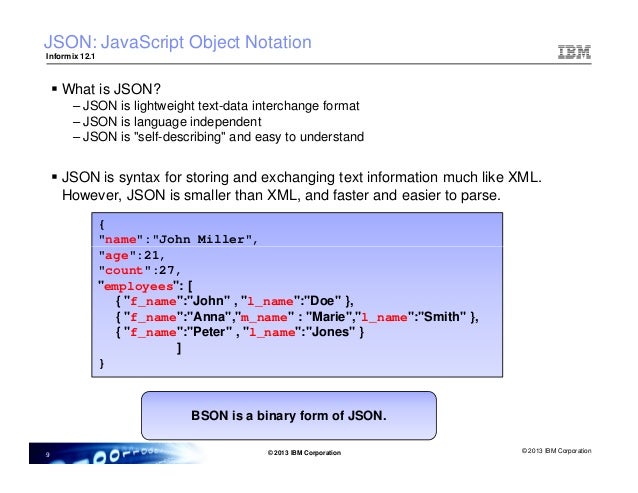 JSON: JavaScript Object Notation
Informix 12.1

IBM

▪ What is JSON?
– JSON is lightweight text-data interchange format
– JSON is language independent
– JSON is "self-describing" and easy to understand

▪ JSON is syntax for storing and exchanging text information much like XML. However, JSON is smaller than XML, and faster and easier to parse.

{
"name":"John Miller",
"age":21,
"count":27,
"employees": [
{ "f_name":"John" , "l_name":"Doe" },
{ "f_name":"Anna","m_name" : "Marie","l_name":"Smith" },
{ "f_name":"Peter" , "l_name":"Jones" }
]
}

BSON is a binary form of JSON.

9

© 2013 IBM Corporation

© 2013 IBM Corporation